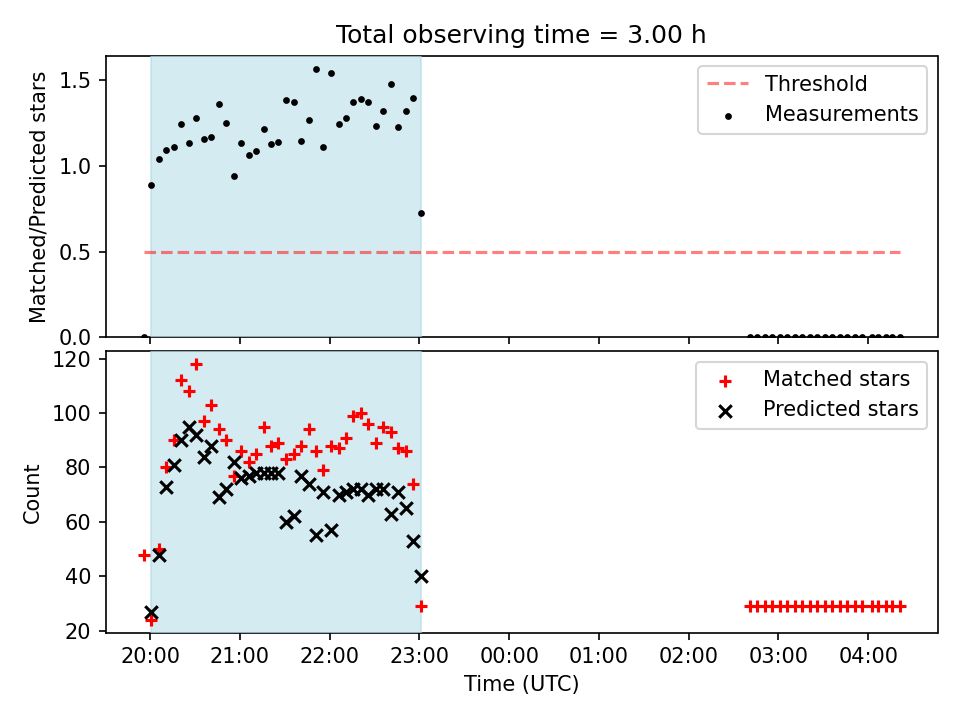 Total observing time = 3.00 h

Matched/Predicted stars

1.5
1.0
0.5
0.0

Threshold
Measurements

Count

120
100
80
60
40
20

Matched stars
Predicted stars

20:00
21:00
22:00
23:00
00:00
01:00
02:00
03:00
04:00

Time (UTC)